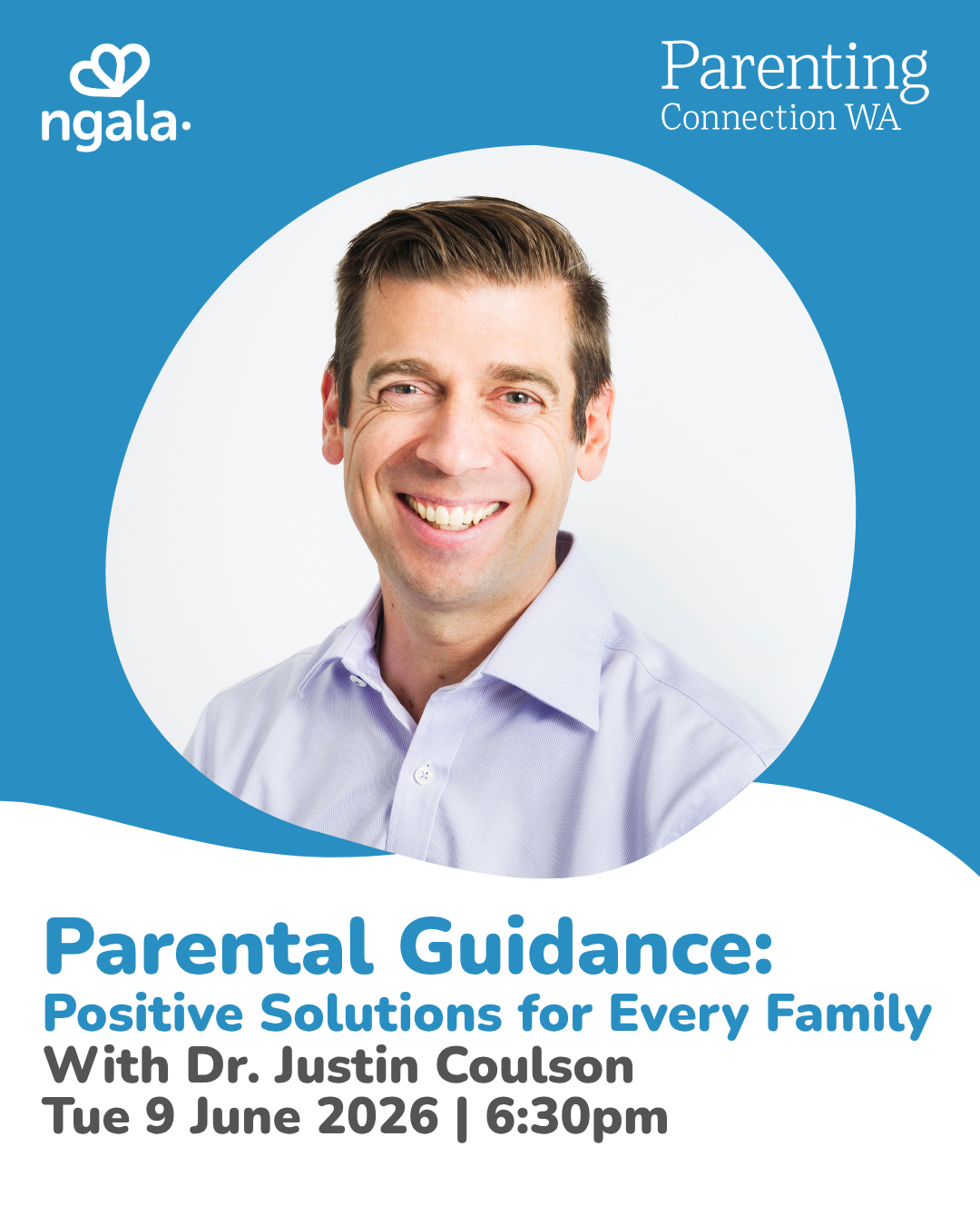 ngala·

Parenting
Connection WA

Parental Guidance:
Positive Solutions for Every Family
With Dr. Justin Coulson
Tue 9 June 2026 | 6:30pm